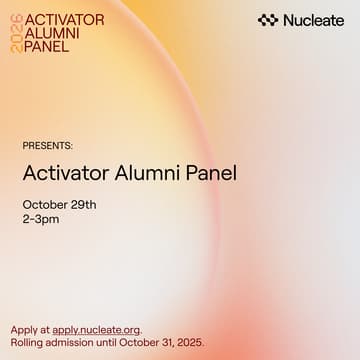 2026 ACTIVATOR ALUMNI PANEL

Nucleate

PRESENTS:

Activator Alumni Panel

October 29th
2-3pm

Apply at apply.nucleate.org.
Rolling admission until October 31, 2025.